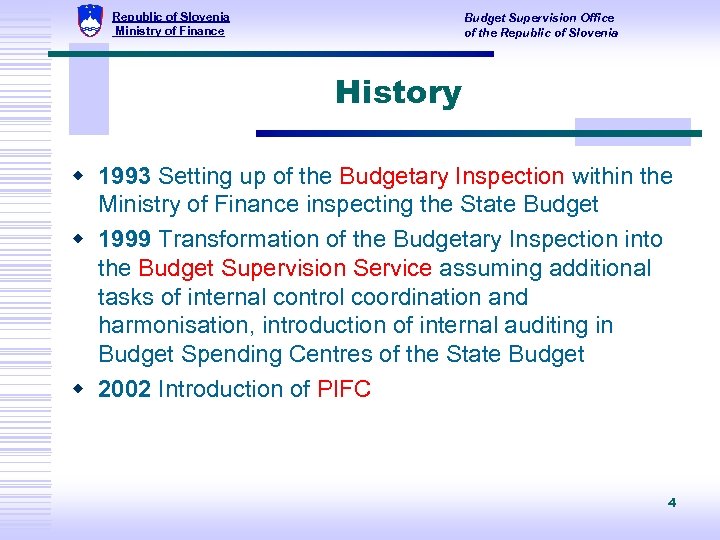 Republic of Slovenia
Ministry of Finance

Budget Supervision Office
of the Republic of Slovenia

History

1993 Setting up of the Budgetary Inspection within the Ministry of Finance inspecting the State Budget

1999 Transformation of the Budgetary Inspection into the Budget Supervision Service assuming additional tasks of internal control coordination and harmonisation, introduction of internal auditing in Budget Spending Centres of the State Budget

2002 Introduction of PIFC

4